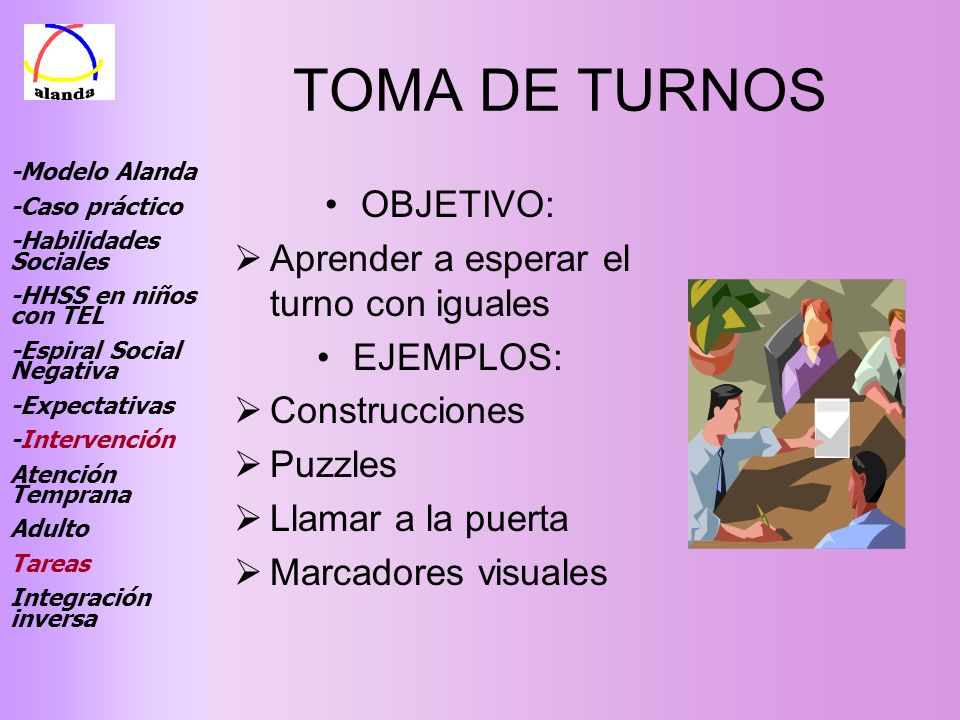 alanda

TOMA DE TURNOS

-Modelo Alanda
-Caso práctico
-Habilidades Sociales
-HHSS en niños con TEL
-Espiral Social Negativa
-Expectativas
-Intervención
Atención Temprana
Adulto
Tareas
Integración inversa

• OBJETIVO:
➢ Aprender a esperar el turno con iguales
• EJEMPLOS:
➢ Construcciones
➢ Puzzles
➢ Llamar a la puerta
➢ Marcadores visuales